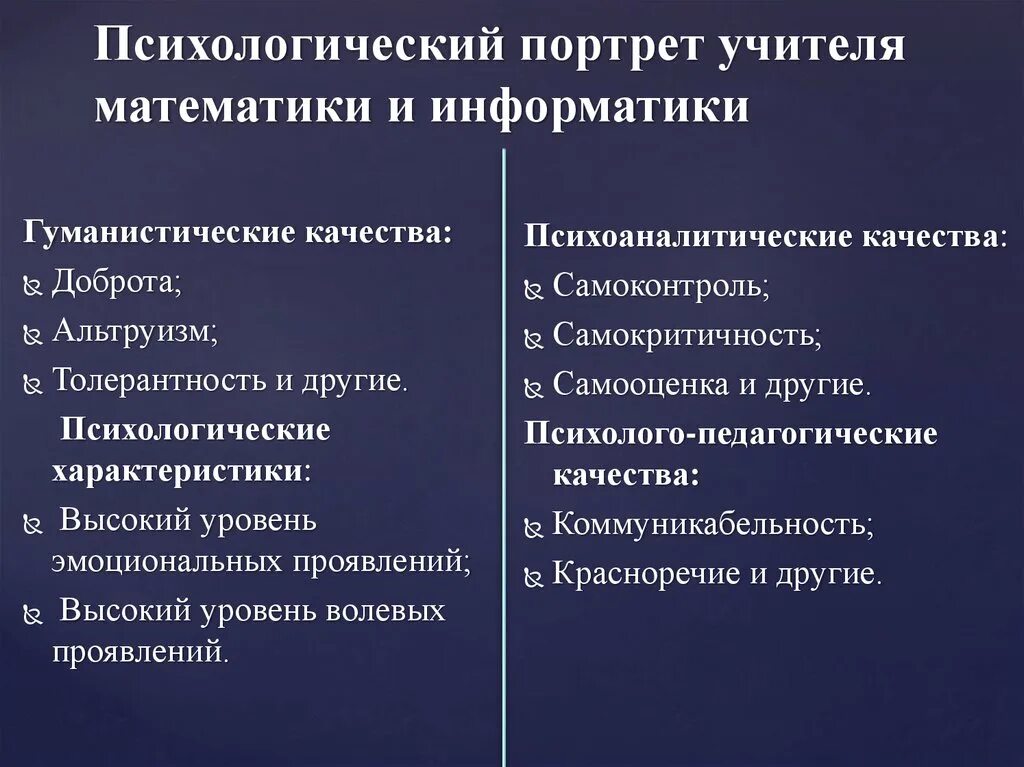 Психологический портрет учителя математики и информатики

Гуманистические качества:
Доброта;
Альтруизм;
Толерантность и другие.
Психологические характеристики:
Высокий уровень эмоциональных проявлений;
Высокий уровень волевых проявлений.

Психоаналитические качества:
Самоконтроль;
Самокритичность;
Самооценка и другие.
Психолого-педагогические качества:
Коммуникабельность;
Красноречие и другие.